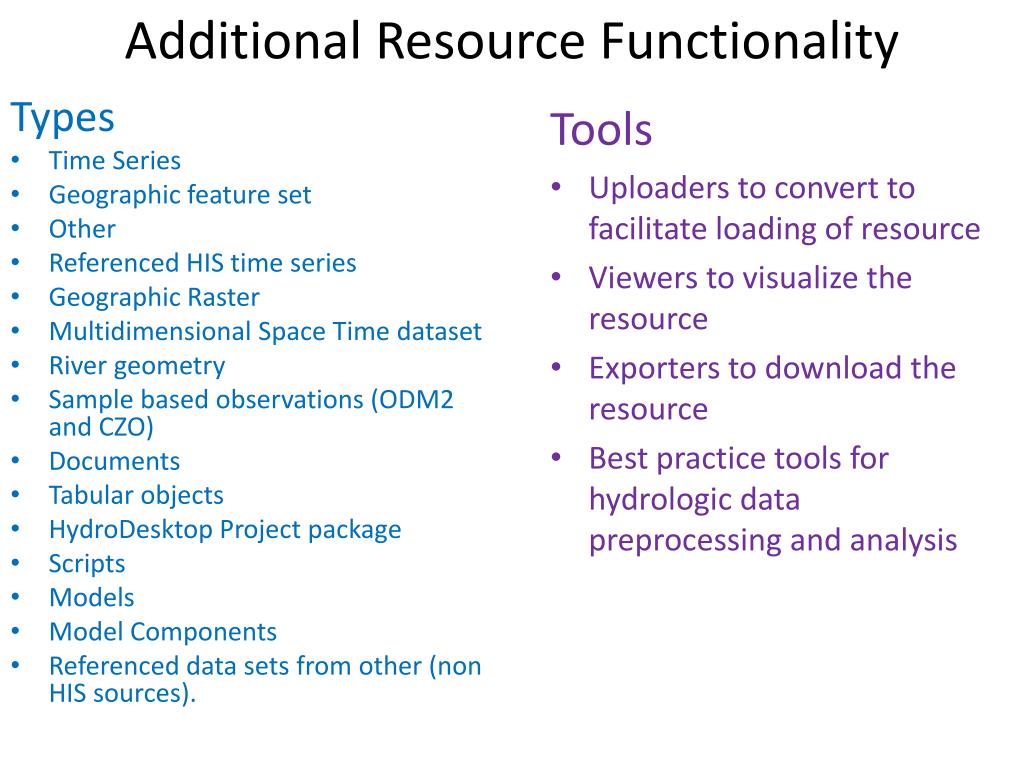 Additional Resource Functionality

Types
• Time Series
• Geographic feature set
• Other
• Referenced HIS time series
• Geographic Raster
• Multidimensional Space Time dataset
• River geometry
• Sample based observations (ODM2 and CZO)
• Documents
• Tabular objects
• HydroDesktop Project package
• Scripts
• Models
• Model Components
• Referenced data sets from other (non HIS sources).

Tools
• Uploaders to convert to facilitate loading of resource
• Viewers to visualize the resource
• Exporters to download the resource
• Best practice tools for hydrologic data preprocessing and analysis